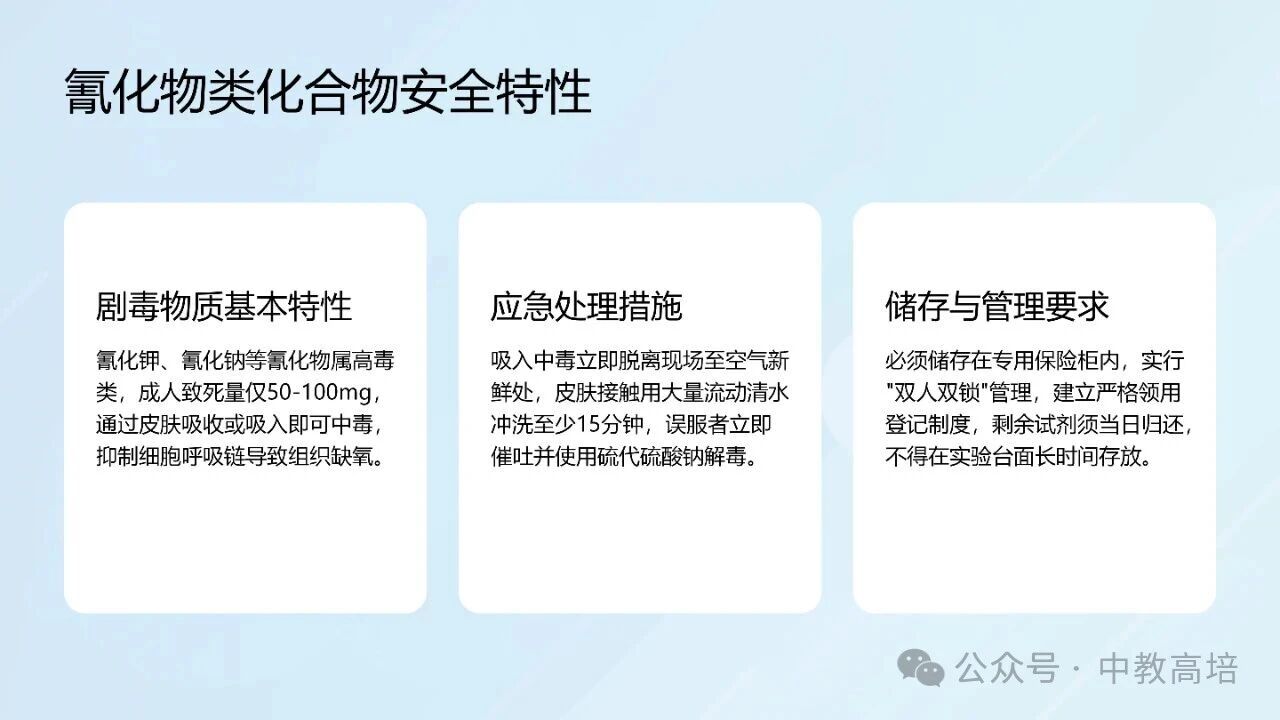 氰化物类化合物安全特性

剧毒物质基本特性

氰化钾、氰化钠等氰化物属高毒类，成人致死量仅50-100mg，通过皮肤吸收或吸入即可中毒，抑制细胞呼吸链导致组织缺氧。

应急处理措施

吸入中毒立即脱离现场至空气新鲜处，皮肤接触用大量流动清水冲洗至少15分钟，误服者立即催吐并使用硫代硫酸钠解毒。

储存与管理要求

必须储存在专用保险柜内，实行"双人双锁"管理，建立严格领用登记制度，剩余试剂须当日归还，不得在实验台面长时间存放。

公众号 · 中教高培